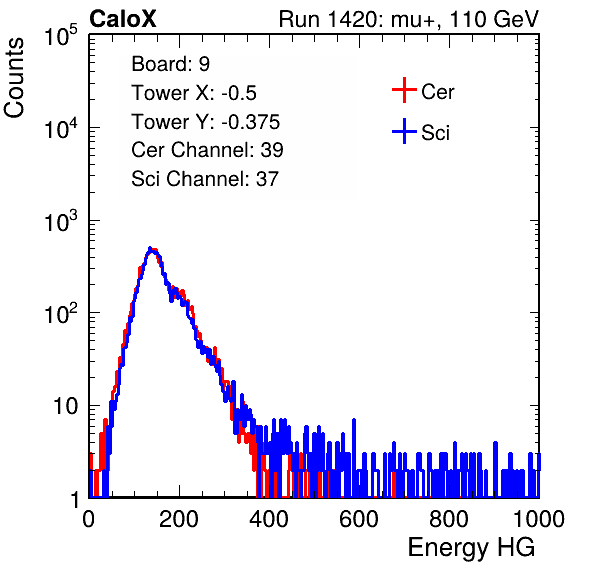 CaloX

Run 1420: mu+, 110 GeV

Counts

$10^5$

$10^4$

$10^3$

$10^2$

10

1

Board: 9
Tower X: -0.5
Tower Y: -0.375
Cer Channel: 39
Sci Channel: 37

Cer

Sci

0 200 400 600 800 1000

Energy HG